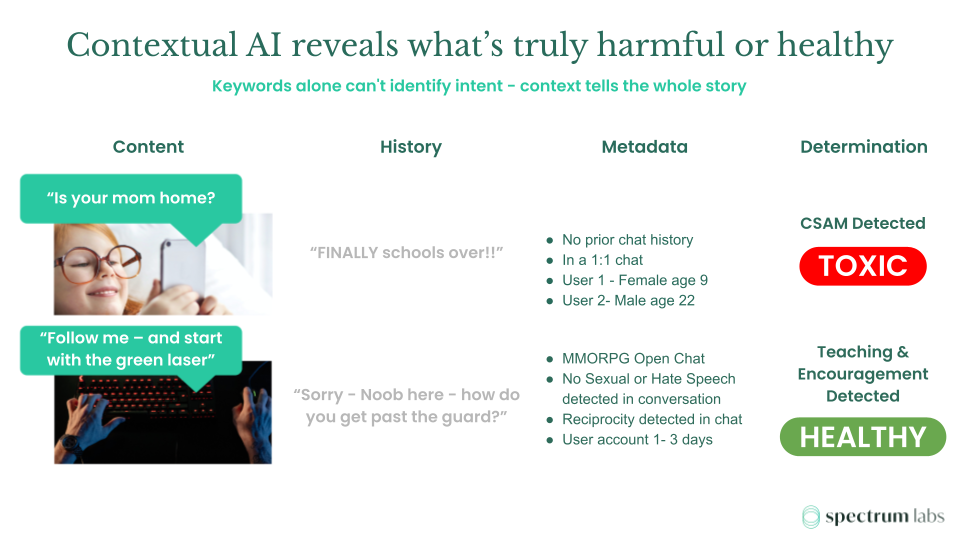 Contextual AI reveals what's truly harmful or healthy

Keywords alone can't identify intent - context tells the whole story

Content

History

Metadata

Determination

"Is your mom home?

"FINALLY schools over!!"

- No prior chat history
- In a 1:1 chat
- User 1 - Female age 9
- User 2- Male age 22

CSAM Detected

TOXIC

"Follow me – and start with the green laser"

"Sorry - Noob here - how do you get past the guard?"

- MMORPG Open Chat
- No Sexual or Hate Speech detected in conversation
- Reciprocity detected in chat
- User account 1- 3 days

Teaching & Encouragement Detected

HEALTHY

spectrum labs